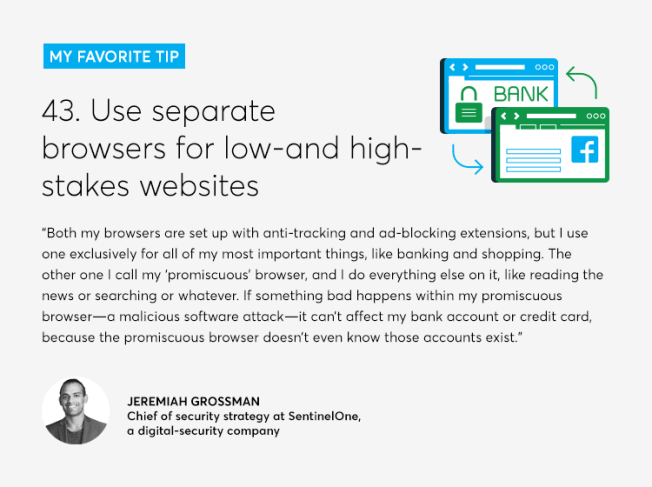 MY FAVORITE TIP

43. Use separate browsers for low-and high-stakes websites

BANK

f

"Both my browsers are set up with anti-tracking and ad-blocking extensions, but I use one exclusively for all of my most important things, like banking and shopping. The other one I call my 'promiscuous' browser, and I do everything else on it, like reading the news or searching or whatever. If something bad happens within my promiscuous browser—a malicious software attack—it can't affect my bank account or credit card, because the promiscuous browser doesn't even know those accounts exist."

JEREMIAH GROSSMAN
Chief of security strategy at SentinelOne, a digital-security company